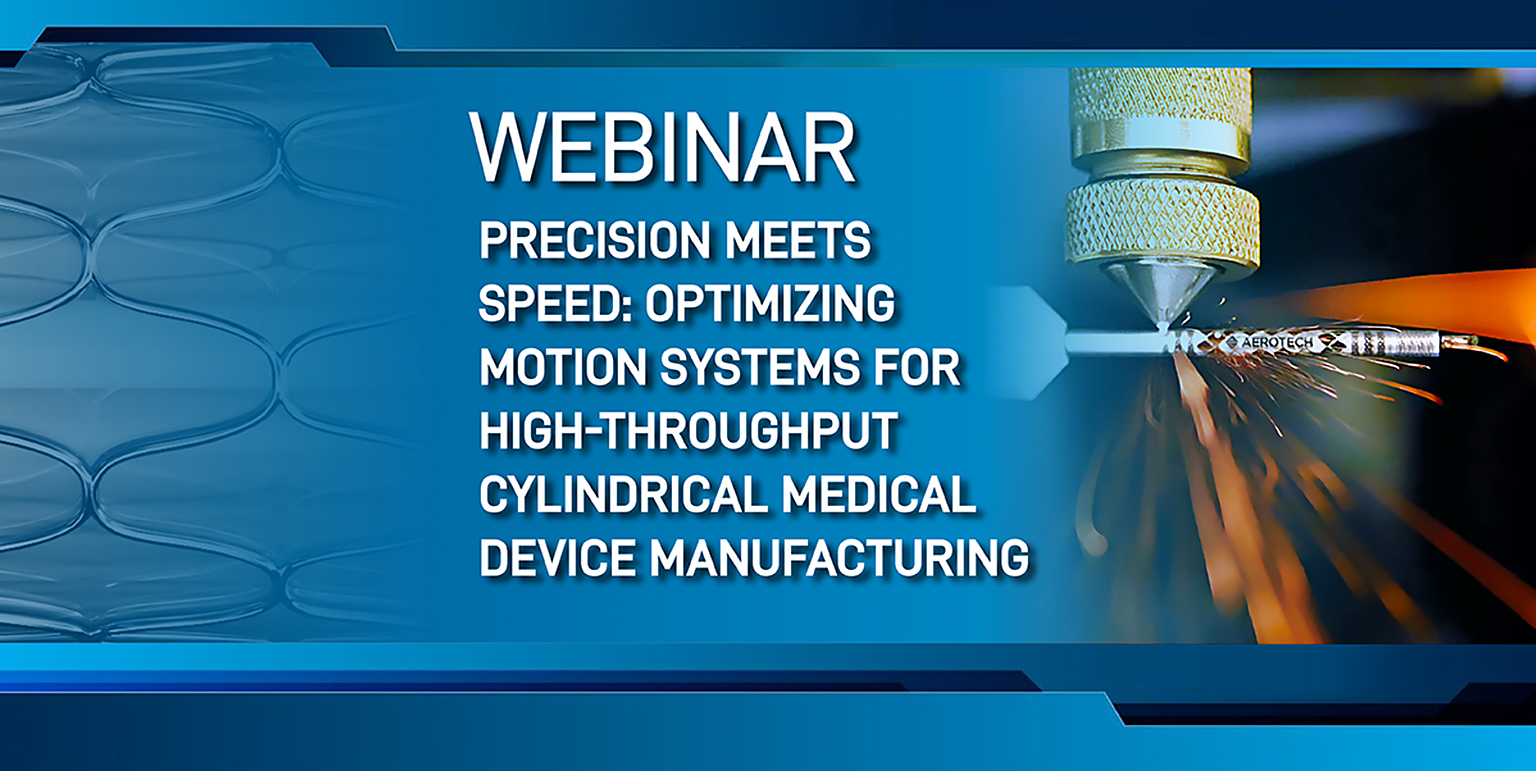 WEBINAR

PRECISION MEETS SPEED: OPTIMIZING MOTION SYSTEMS FOR HIGH-THROUGHPUT CYLINDRICAL MEDICAL DEVICE MANUFACTURING

AEROTECH